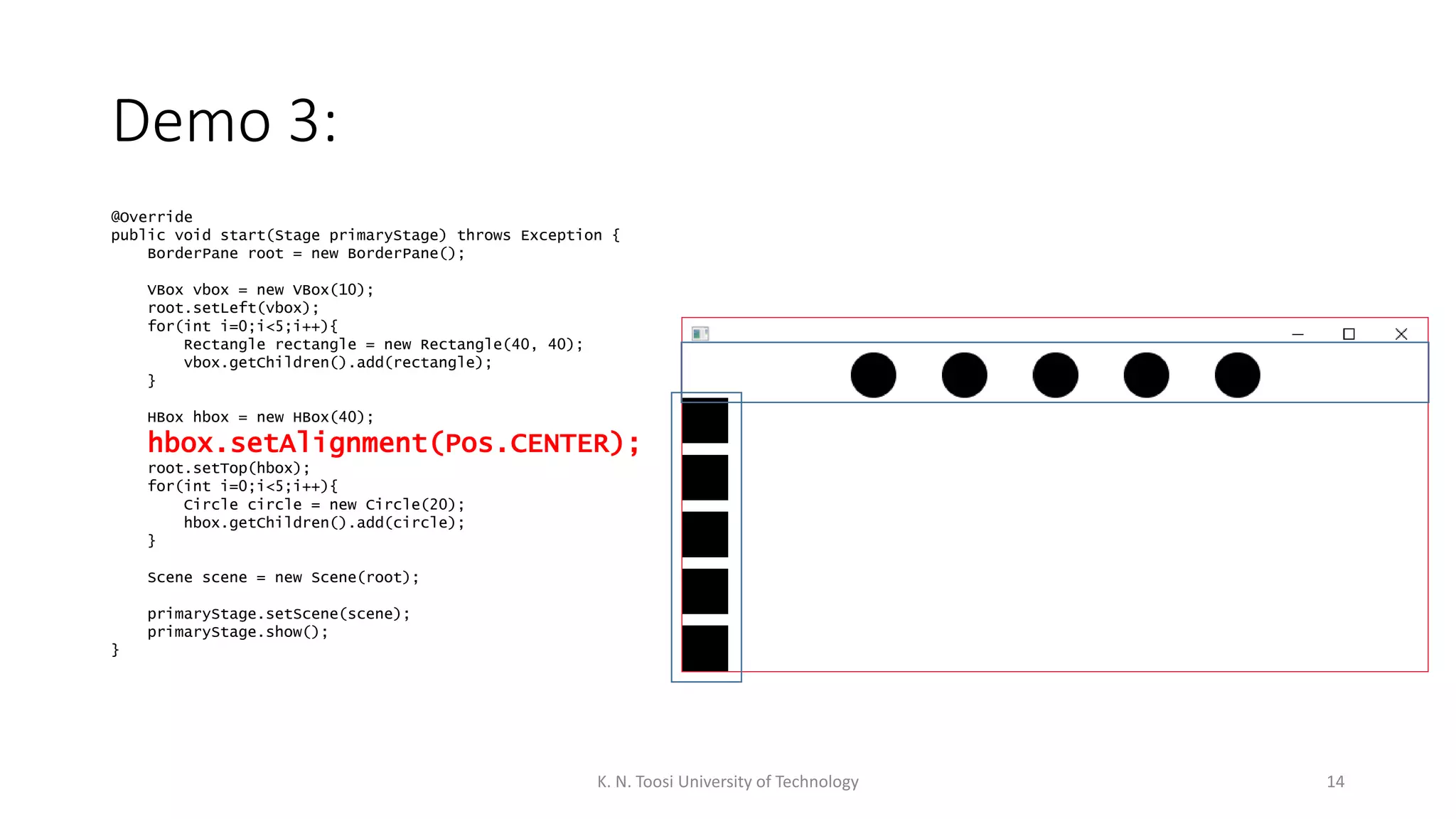 Demo 3:

@Override
public void start(Stage primaryStage) throws Exception {
    BorderPane root = new BorderPane();

    VBox vbox = new VBox(10);
    root.setLeft(vbox);
    for(int i=0;i<5;i++){
        Rectangle rectangle = new Rectangle(40, 40);
        vbox.getChildren().add(rectangle);
    }

    HBox hbox = new HBox(40);
    hbox.setAlignment(Pos.CENTER);
    root.setTop(hbox);
    for(int i=0;i<5;i++){
        Circle circle = new Circle(20);
        hbox.getChildren().add(circle);
    }

    Scene scene = new Scene(root);

    primaryStage.setScene(scene);
    primaryStage.show();
}

K. N. Toosi University of Technology

14